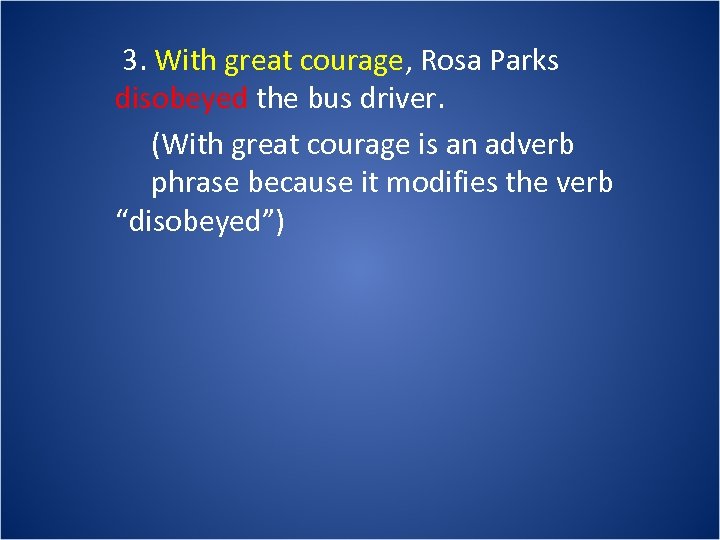 3. With great courage, Rosa Parks disobeyed the bus driver.

(With great courage is an adverb phrase because it modifies the verb “disobeyed”)